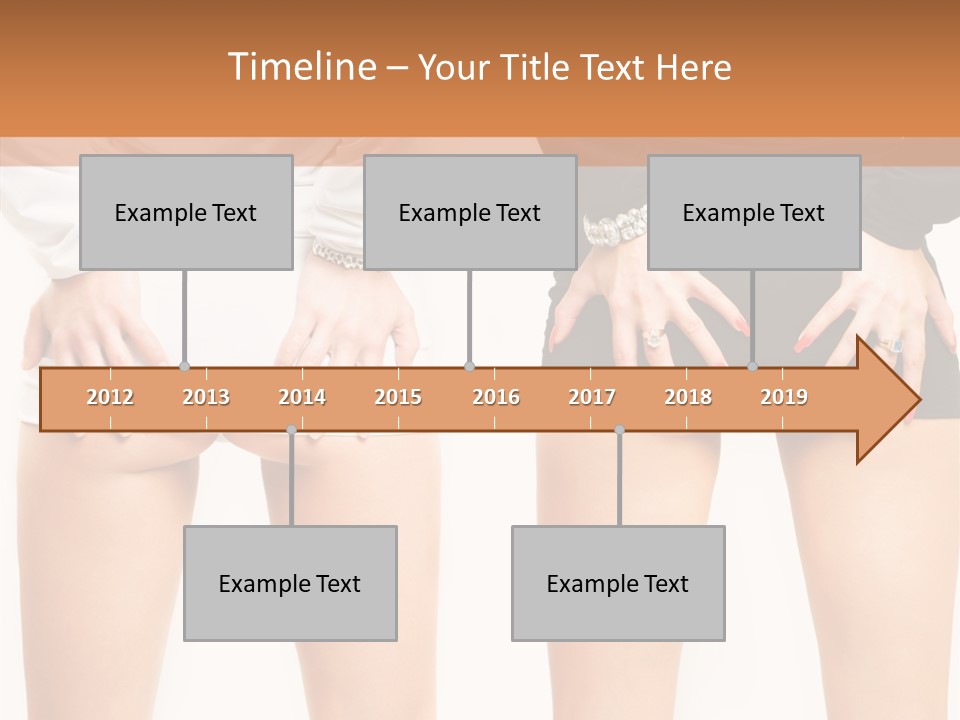 Timeline – Your Title Text Here

Example Text

Example Text

Example Text

2012 2013 2014 2015 2016 2017 2018 2019

Example Text

Example Text